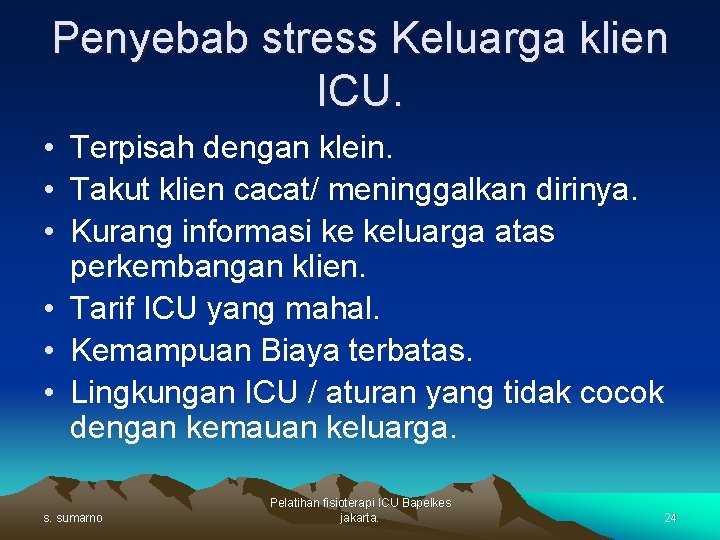 Penyebab stress Keluarga klien ICU.

• Terpisah dengan klein.
• Takut klien cacat/ meninggalkan dirinya.
• Kurang informasi ke keluarga atas perkembangan klien.
• Tarif ICU yang mahal.
• Kemampuan Biaya terbatas.
• Lingkungan ICU / aturan yang tidak cocok dengan kemauan keluarga.

s. sumarno

Pelatihan fisioterapi ICU Bapelkes jakarta.

24